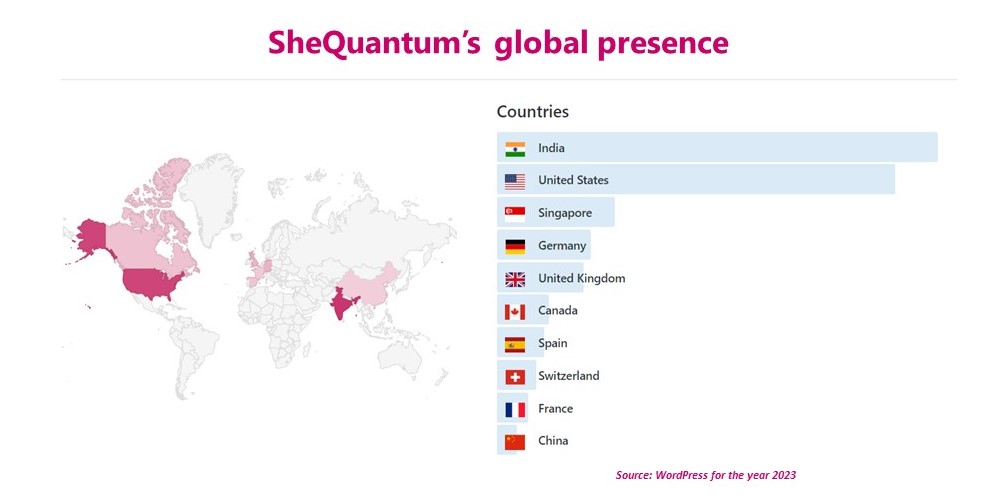 SheQuantum's global presence

Countries

India
United States
Singapore
Germany
United Kingdom
Canada
Spain
Switzerland
France
China

Source: WordPress for the year 2023